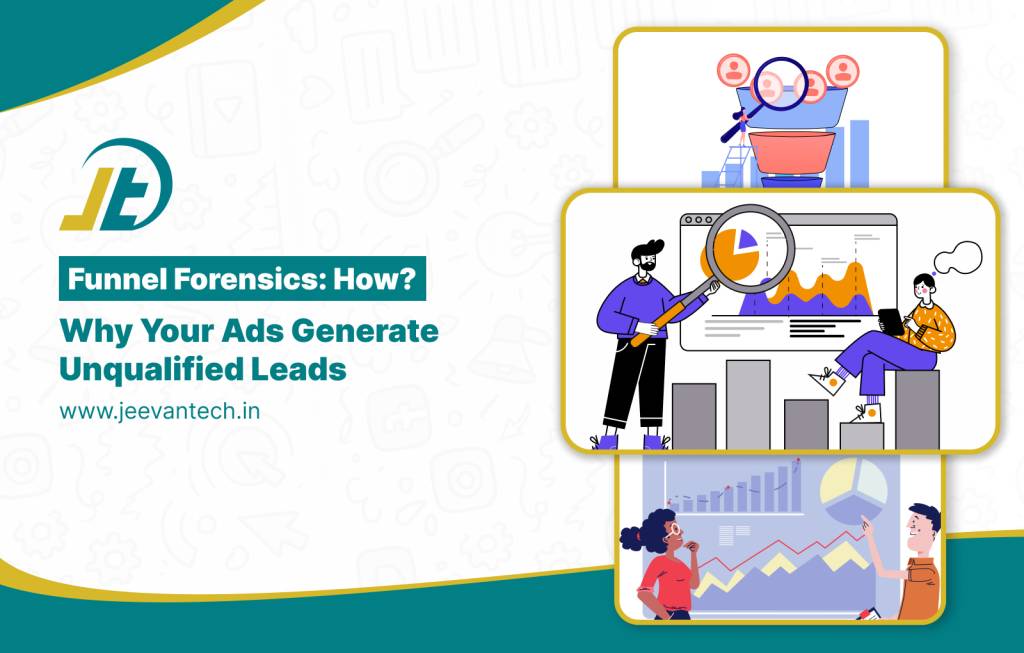 JT

Funnel Forensics: How?

Why Your Ads Generate Unqualified Leads

www.jeevantech.in